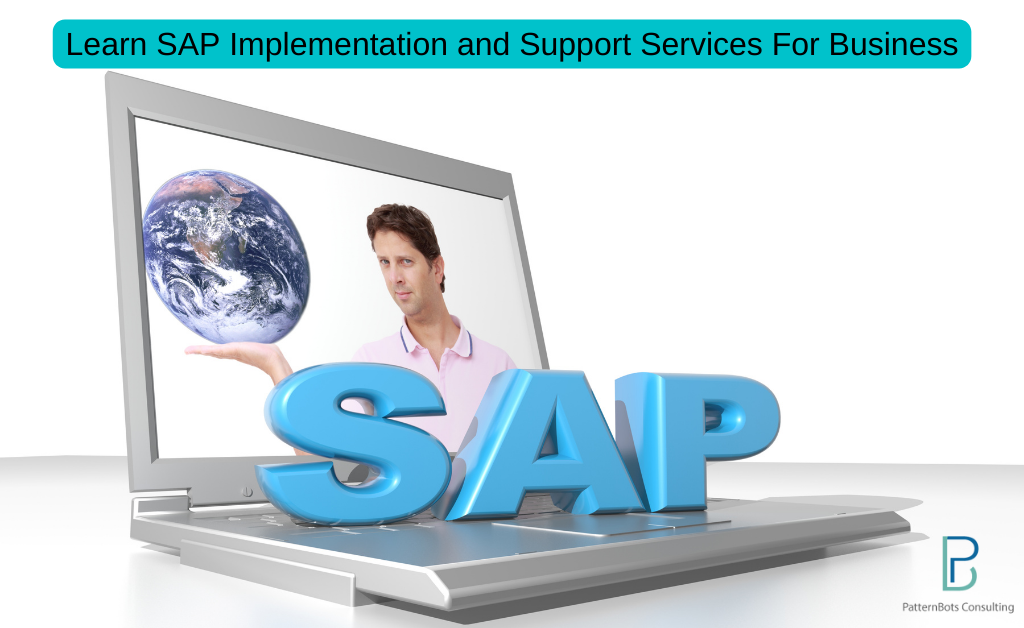 Learn SAP Implementation and Support Services For Business

SAP

PB

PatternBots Consulting